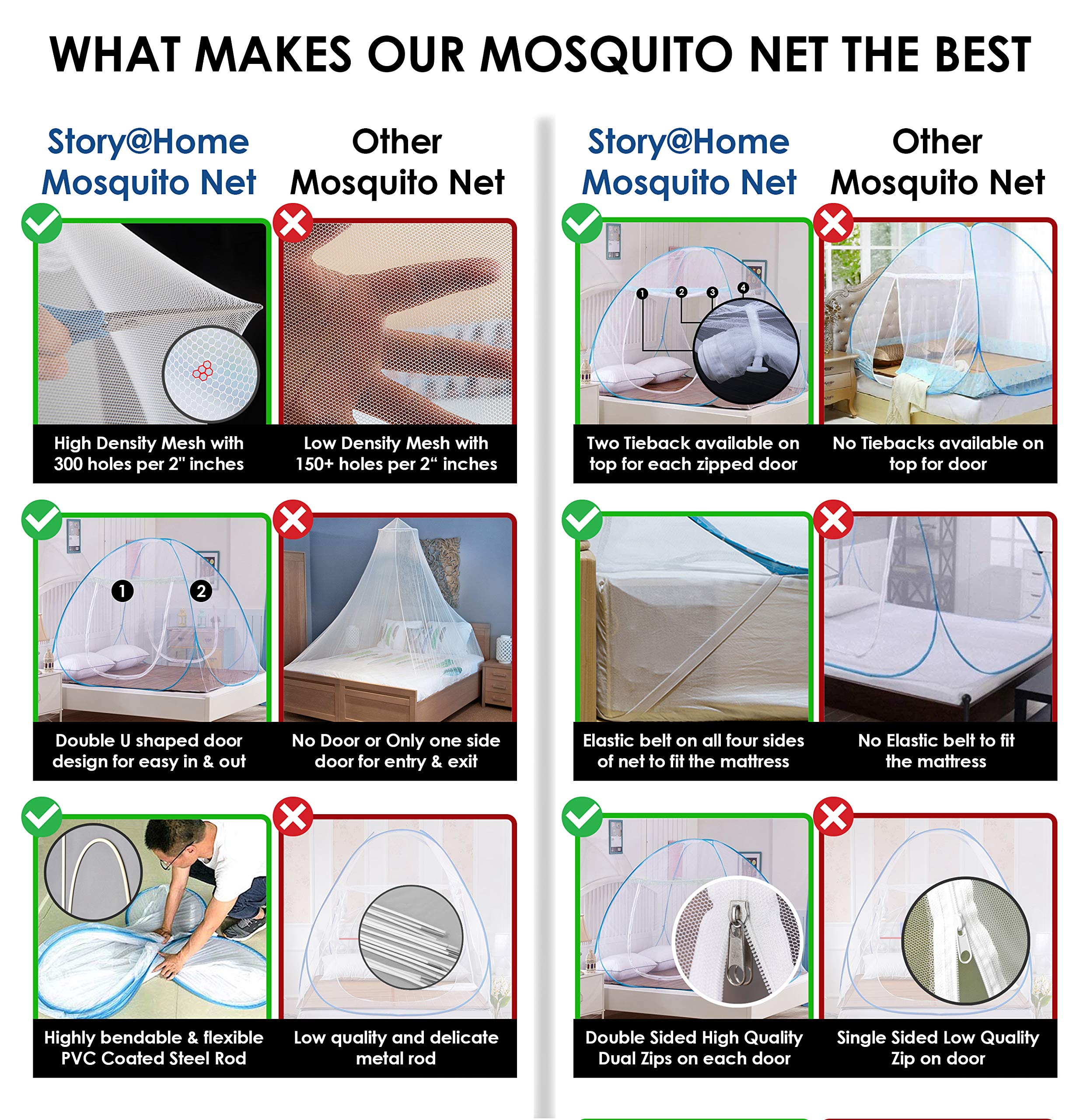 WHAT MAKES OUR MOSQUITO NET THE BEST

Story@Home Mosquito Net

Other Mosquito Net

High Density Mesh with 300 holes per 2" inches

Low Density Mesh with 150+ holes per 2“ inches

1 2

Double U shaped door design for easy in & out

No Door or Only one side door for entry & exit

Highly bendable & flexible PVC Coated Steel Rod

Low quality and delicate metal rod

Story@Home Mosquito Net

Other Mosquito Net

1 2 3 4

Two Tieback available on top for each zipped door

No Tiebacks available on top for door

Elastic belt on all four sides of net to fit the mattress

No Elastic belt to fit the mattress

Double Sided High Quality Dual Zips on each door

Single Sided Low Quality Zip on door